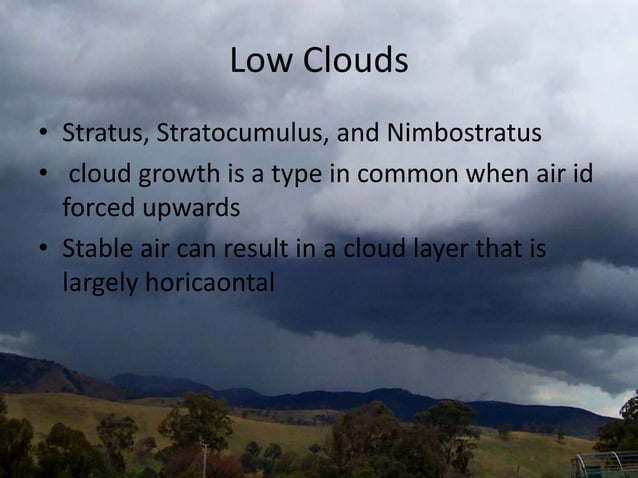 Low Clouds

• Stratus, Stratocumulus, and Nimbostratus
• cloud growth is a type in common when air id forced upwards
• Stable air can result in a cloud layer that is largely horicaontal